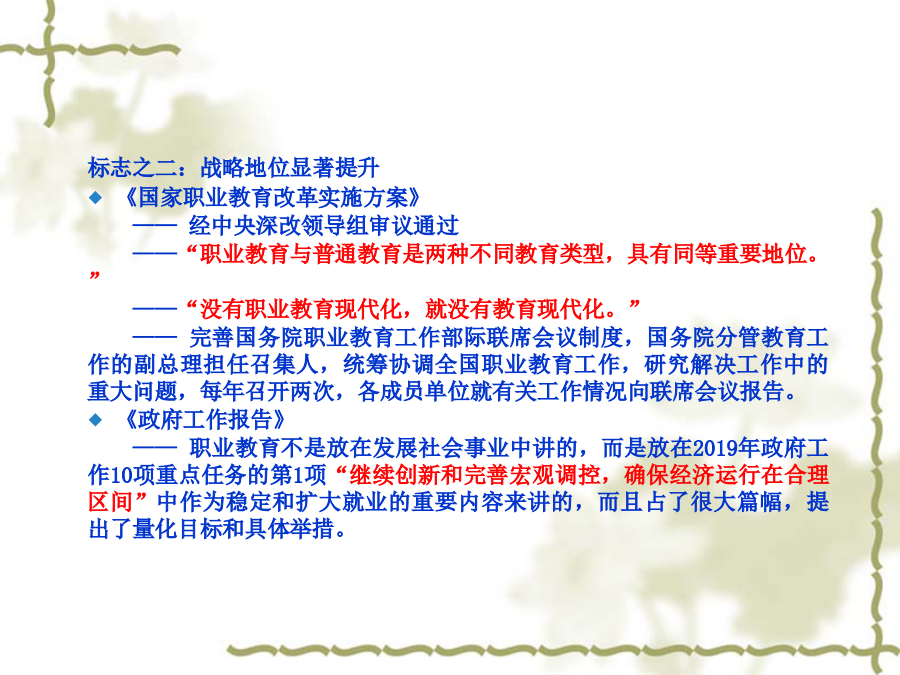 标志之二：战略地位显著提升

◆ 《国家职业教育改革实施方案》

—— 经中央深改领导组审议通过

——“职业教育与普通教育是两种不同教育类型，具有同等重要地位。”

——“没有职业教育现代化，就没有教育现代化。”

—— 完善国务院职业教育工作部际联席会议制度，国务院分管教育工作的副总理担任召集人，统筹协调全国职业教育工作，研究解决工作中的重大问题，每年召开两次，各成员单位就有关工作情况向联席会议报告。

◆ 《政府工作报告》

—— 职业教育不是放在发展社会事业中讲的，而是放在2019年政府工作10项重点任务的第1项“继续创新和完善宏观调控，确保经济运行在合理区间”中作为稳定和扩大就业的重要内容来讲的，而且占了很大篇幅，提出了量化目标和具体举措。